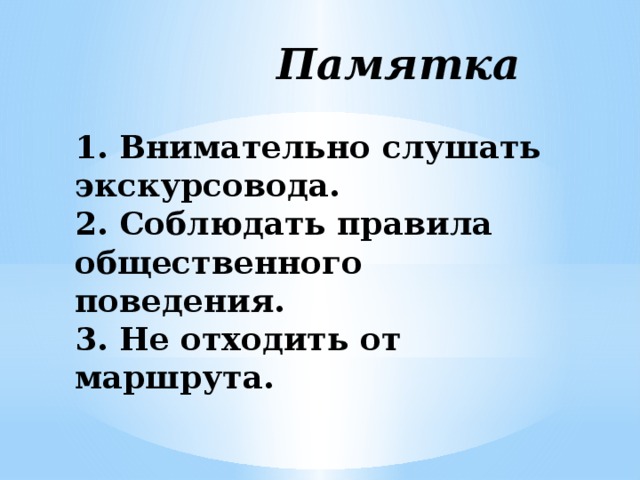 Памятка

1. Внимательно слушать экскурсовода.
2. Соблюдать правила общественного поведения.
3. Не отходить от маршрута.